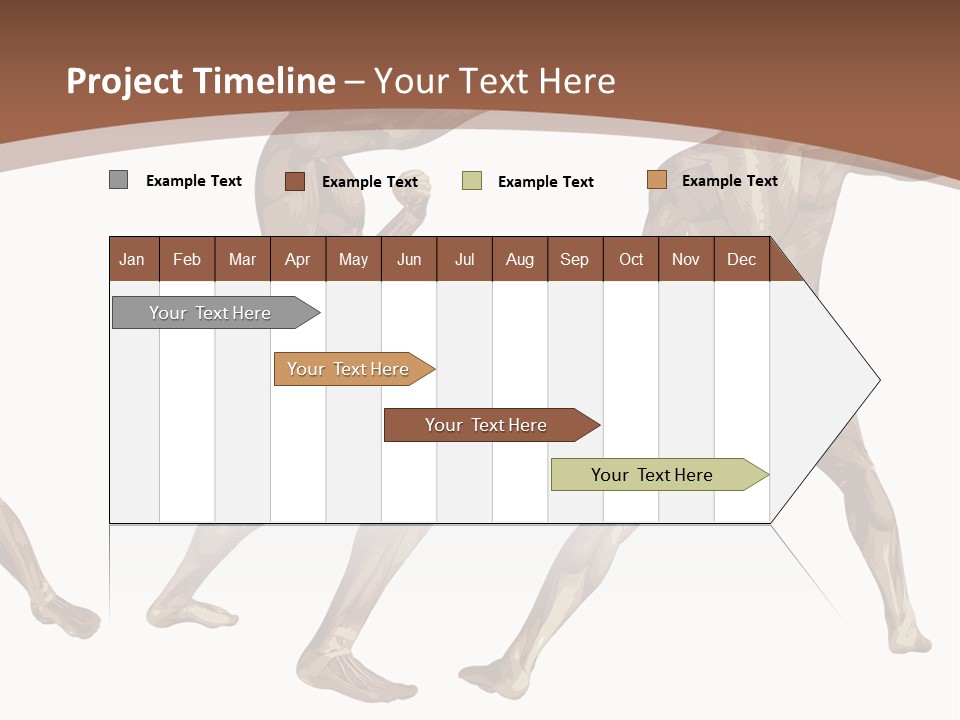 Project Timeline – Your Text Here

Example Text Example Text Example Text Example Text

| Jan | Feb | Mar | Apr | May | Jun | Jul | Aug | Sep | Oct | Nov | Dec |
|---|---|---|---|---|---|---|---|---|---|---|---|

Your Text Here

Your Text Here

Your Text Here

Your Text Here